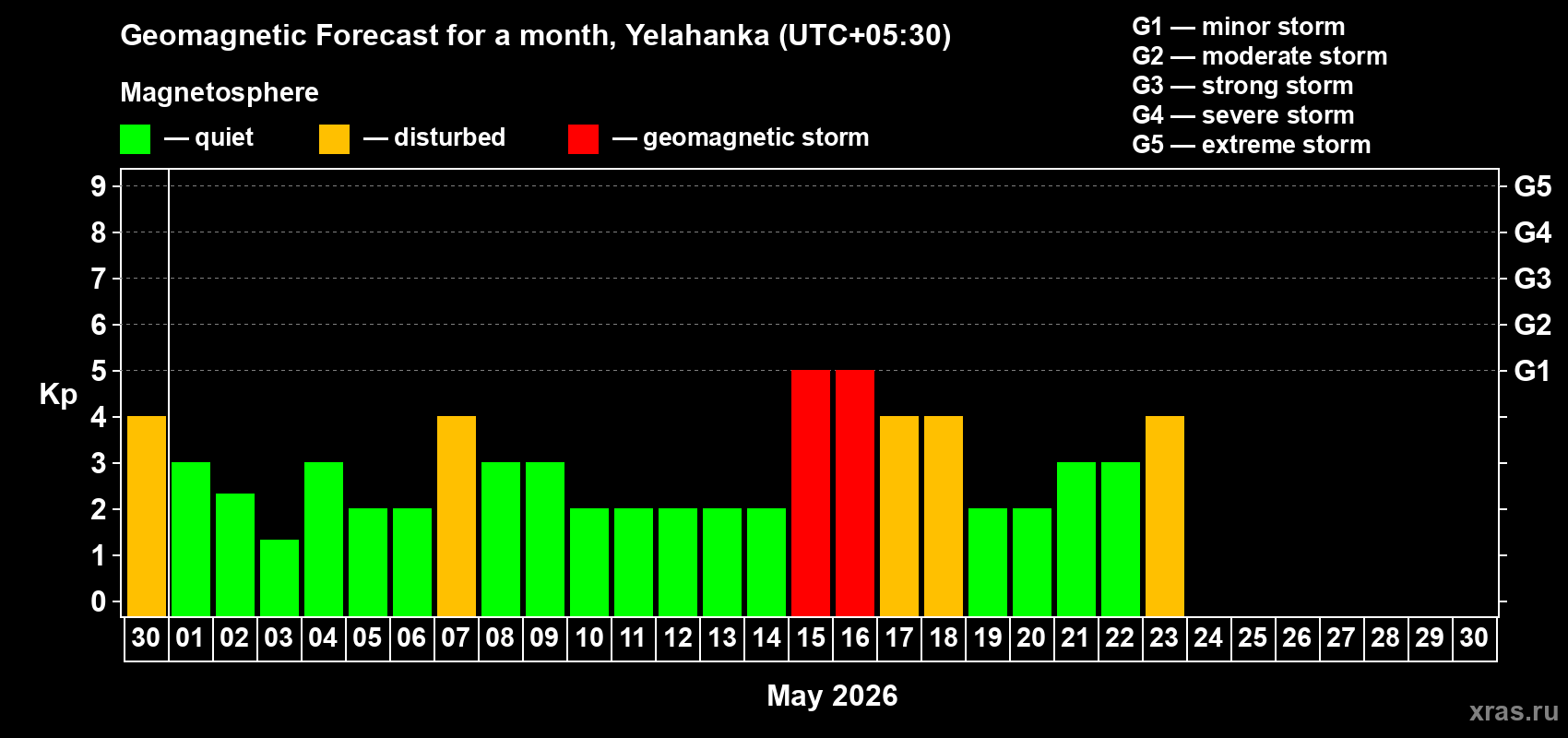 Geomagnetic Forecast for a month, Yelahanka (UTC+05:30)

Magnetosphere

— quiet — disturbed — geomagnetic storm

G1 — minor storm
G2 — moderate storm
G3 — strong storm
G4 — severe storm
G5 — extreme storm

Kp

9
8
7
6
5
4
3
2
1
0

G5
G4
G3
G2
G1

30 01 02 03 04 05 06 07 08 09 10 11 12 13 14 15 16 17 18 19 20 21 22 23 24 25 26 27 28 29 30

May 2026

xras.ru